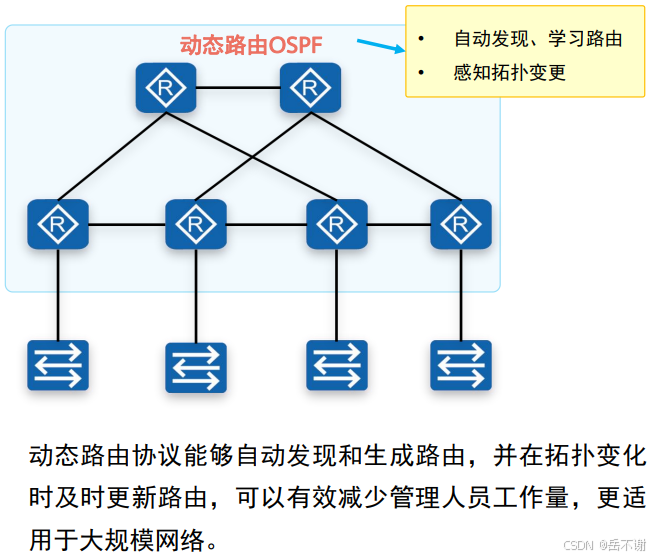 动态路由OSPF

• 自动发现、学习路由
• 感知拓扑变更

R R
R R R R

动态路由协议能够自动发现和生成路由，并在拓扑变化时及时更新路由，可以有效减少管理人员工作量，更适用于大规模网络。

CSDN @岳不谢